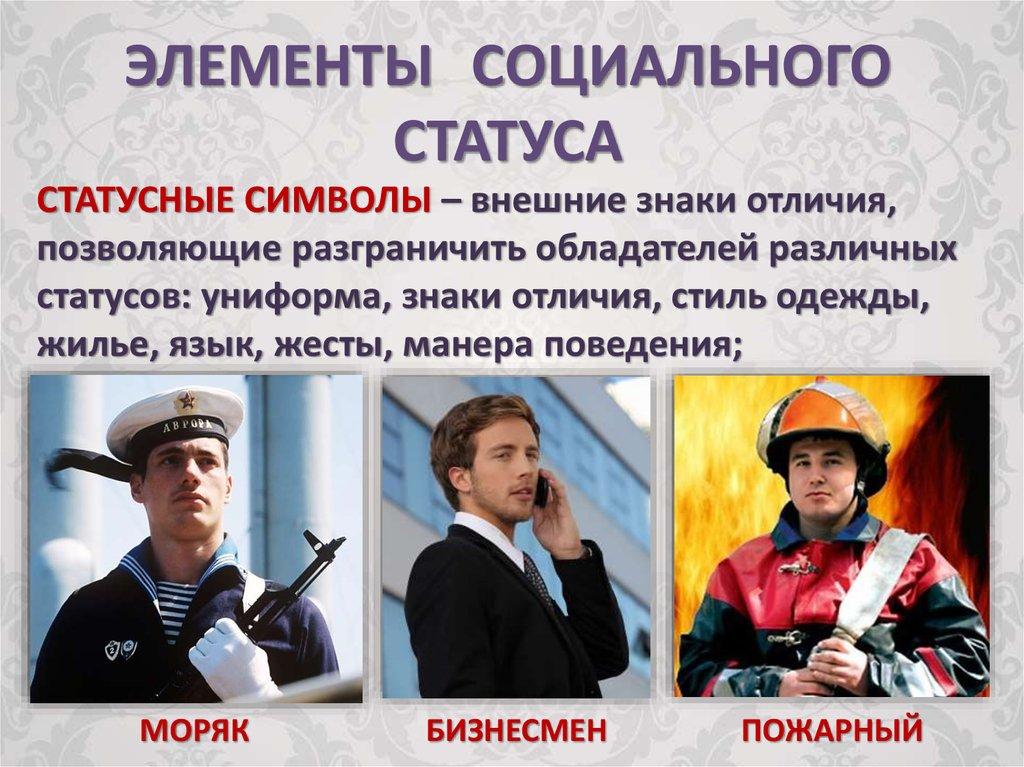 ЭЛЕМЕНТЫ СОЦИАЛЬНОГО СТАТУСА

СТАТУСНЫЕ СИМВОЛЫ – внешние знаки отличия, позволяющие разграничить обладателей различных статусов: униформа, знаки отличия, стиль одежды, жилье, язык, жесты, манера поведения;

АВРОРА

МОРЯК

БИЗНЕСМЕН

ПОЖАРНЫЙ